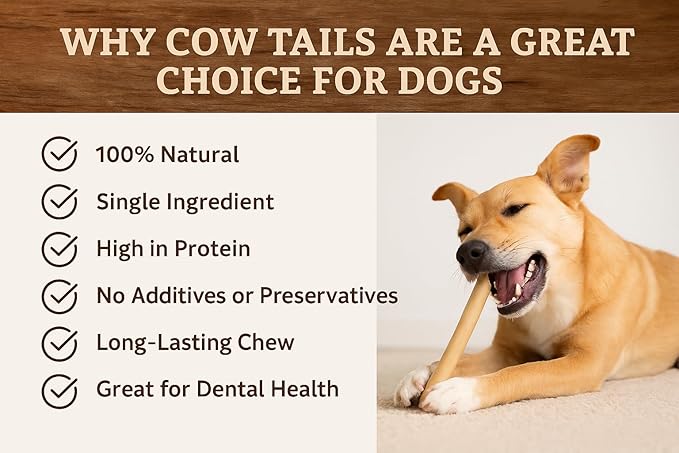 WHY COW TAILS ARE A GREAT CHOICE FOR DOGS

100% Natural

Single Ingredient

High in Protein

No Additives or Preservatives

Long-Lasting Chew

Great for Dental Health